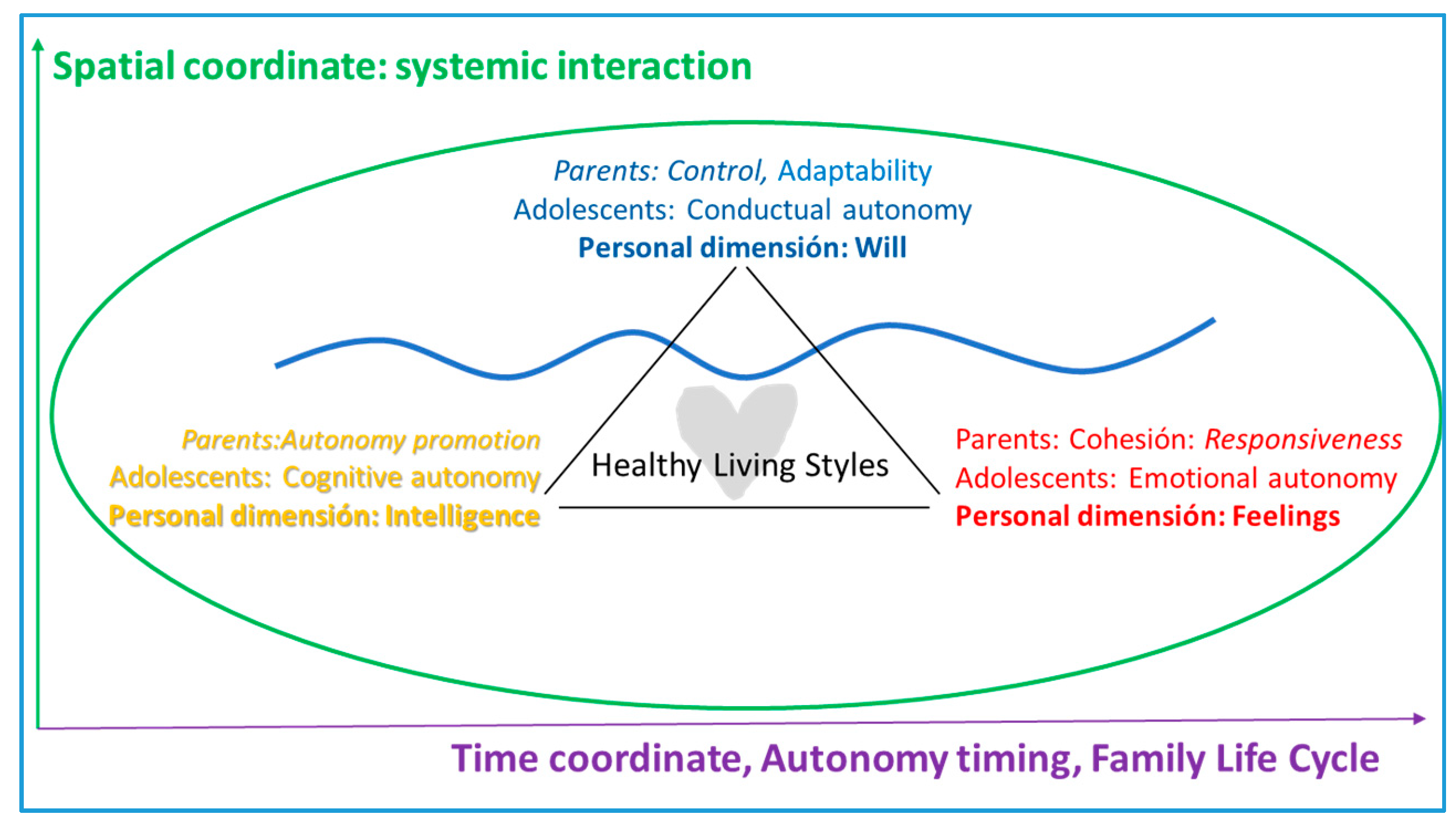 Spatial coordinate: systemic interaction

Parents: Control, Adaptability
Adolescents: Conductual autonomy
Personal dimensión: Will

Parents:Autonomy promotion
Adolescents: Cognitive autonomy
Personal dimensión: Intelligence

Healthy Living Styles

Parents: Cohesión: Responsiveness
Adolescents: Emotional autonomy
Personal dimensión: Feelings

Time coordinate, Autonomy timing, Family Life Cycle